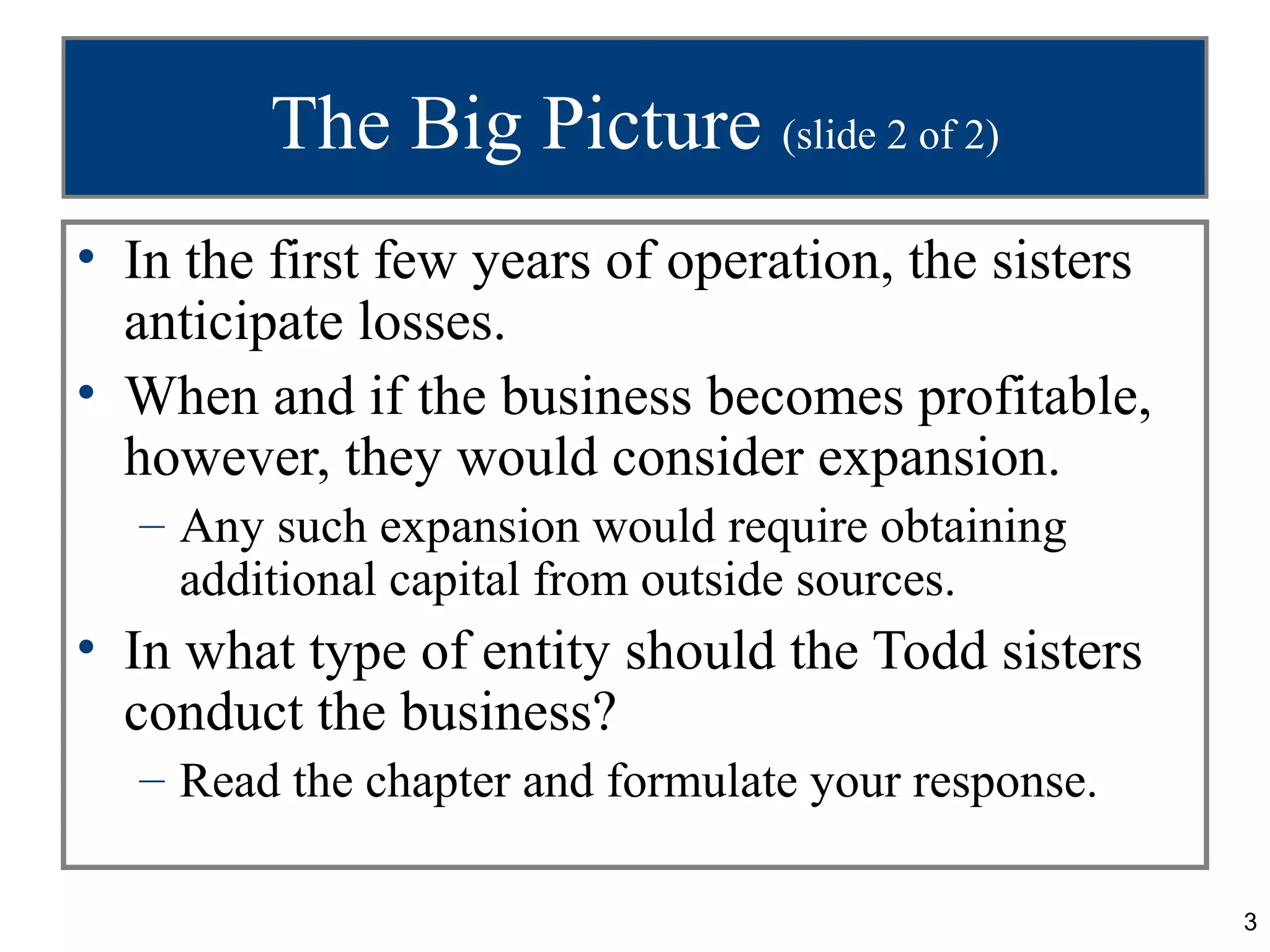 The Big Picture (slide 2 of 2)

• In the first few years of operation, the sisters anticipate losses.
• When and if the business becomes profitable, however, they would consider expansion.
– Any such expansion would require obtaining additional capital from outside sources.
• In what type of entity should the Todd sisters conduct the business?
– Read the chapter and formulate your response.

3